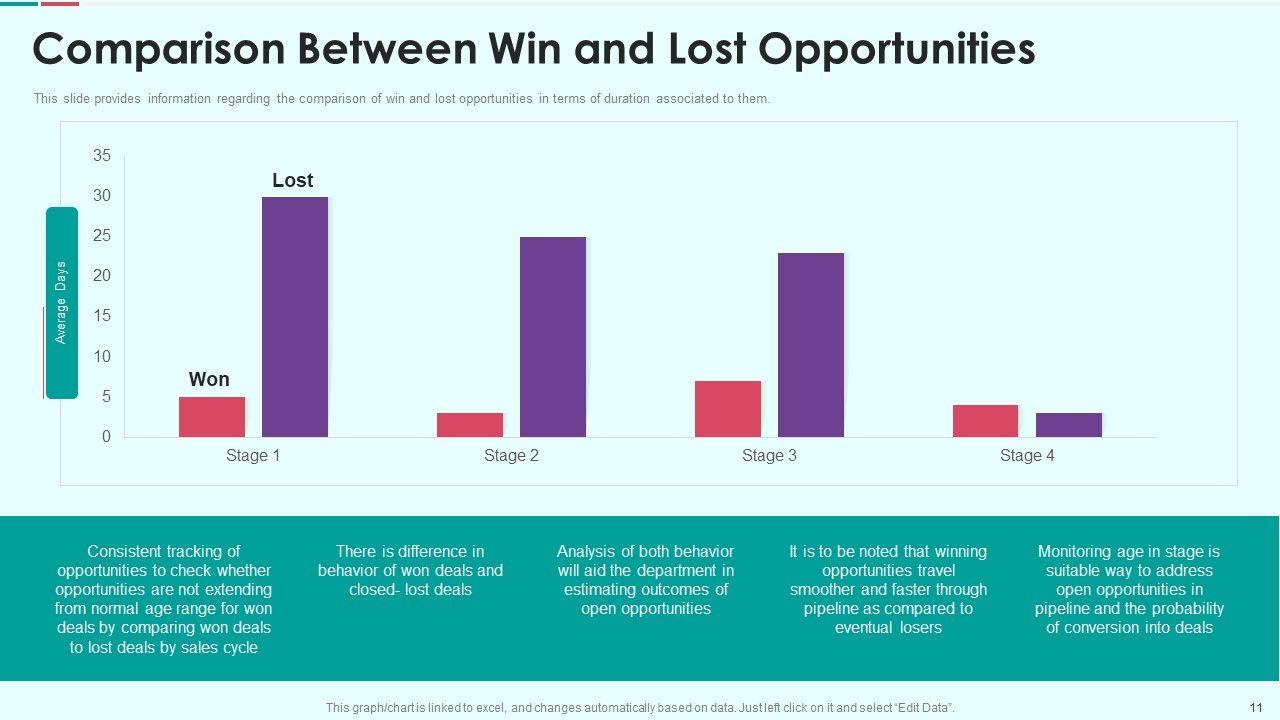 Comparison Between Win and Lost Opportunities

This slide provides information regarding the comparison of win and lost opportunities in terms of duration associated to them.

Average Days

35
30
25
20
15
10
5
0

Lost

Won

Stage 1
Stage 2
Stage 3
Stage 4

Consistent tracking of opportunities to check whether opportunities are not extending from normal age range for won deals by comparing won deals to lost deals by sales cycle

There is difference in behavior of won deals and closed- lost deals

Analysis of both behavior will aid the department in estimating outcomes of open opportunities

It is to be noted that winning opportunities travel smoother and faster through pipeline as compared to eventual losers

Monitoring age in stage is suitable way to address open opportunities in pipeline and the probability of conversion into deals

This graph/chart is linked to excel, and changes automatically based on data. Just left click on it and select "Edit Data".

11